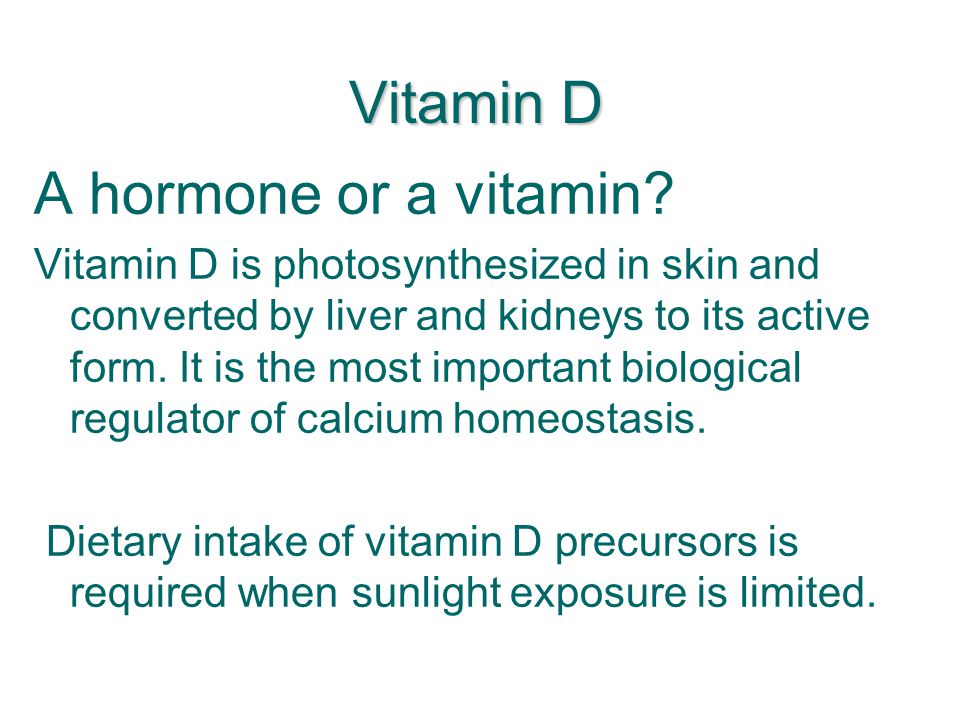 Vitamin D

A hormone or a vitamin?

Vitamin D is photosynthesized in skin and converted by liver and kidneys to its active form. It is the most important biological regulator of calcium homeostasis.

Dietary intake of vitamin D precursors is required when sunlight exposure is limited.